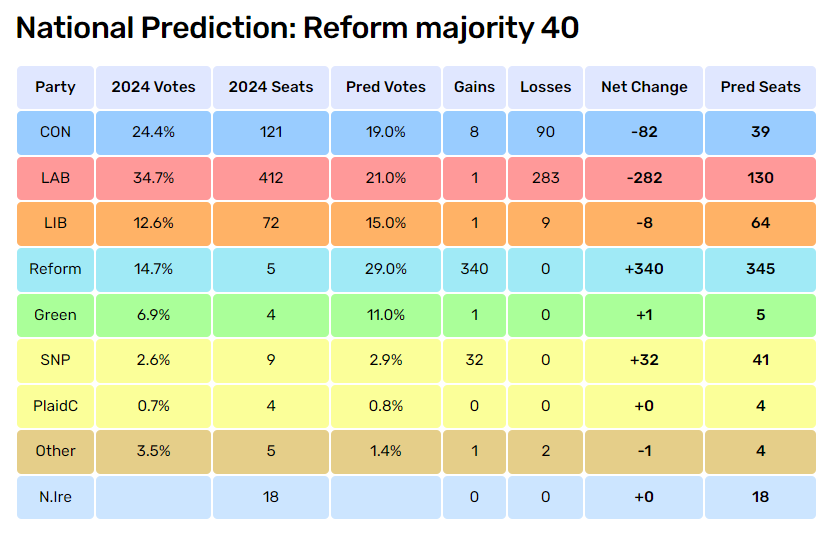 National Prediction: Reform majority 40

| Party | 2024 Votes | 2024 Seats | Pred Votes | Gains | Losses | Net Change | Pred Seats |
|---|---|---|---|---|---|---|---|
| CON | 24.4% | 121 | 19.0% | 8 | 90 | -82 | 39 |
| LAB | 34.7% | 412 | 21.0% | 1 | 283 | -282 | 130 |
| LIB | 12.6% | 72 | 15.0% | 1 | 9 | -8 | 64 |
| Reform | 14.7% | 5 | 29.0% | 340 | 0 | +340 | 345 |
| Green | 6.9% | 4 | 11.0% | 1 | 0 | +1 | 5 |
| SNP | 2.6% | 9 | 2.9% | 32 | 0 | +32 | 41 |
| PlaidC | 0.7% | 4 | 0.8% | 0 | 0 | +0 | 4 |
| Other | 3.5% | 5 | 1.4% | 1 | 2 | -1 | 4 |
| N.Ire |  | 18 |  | 0 | 0 | +0 | 18 |